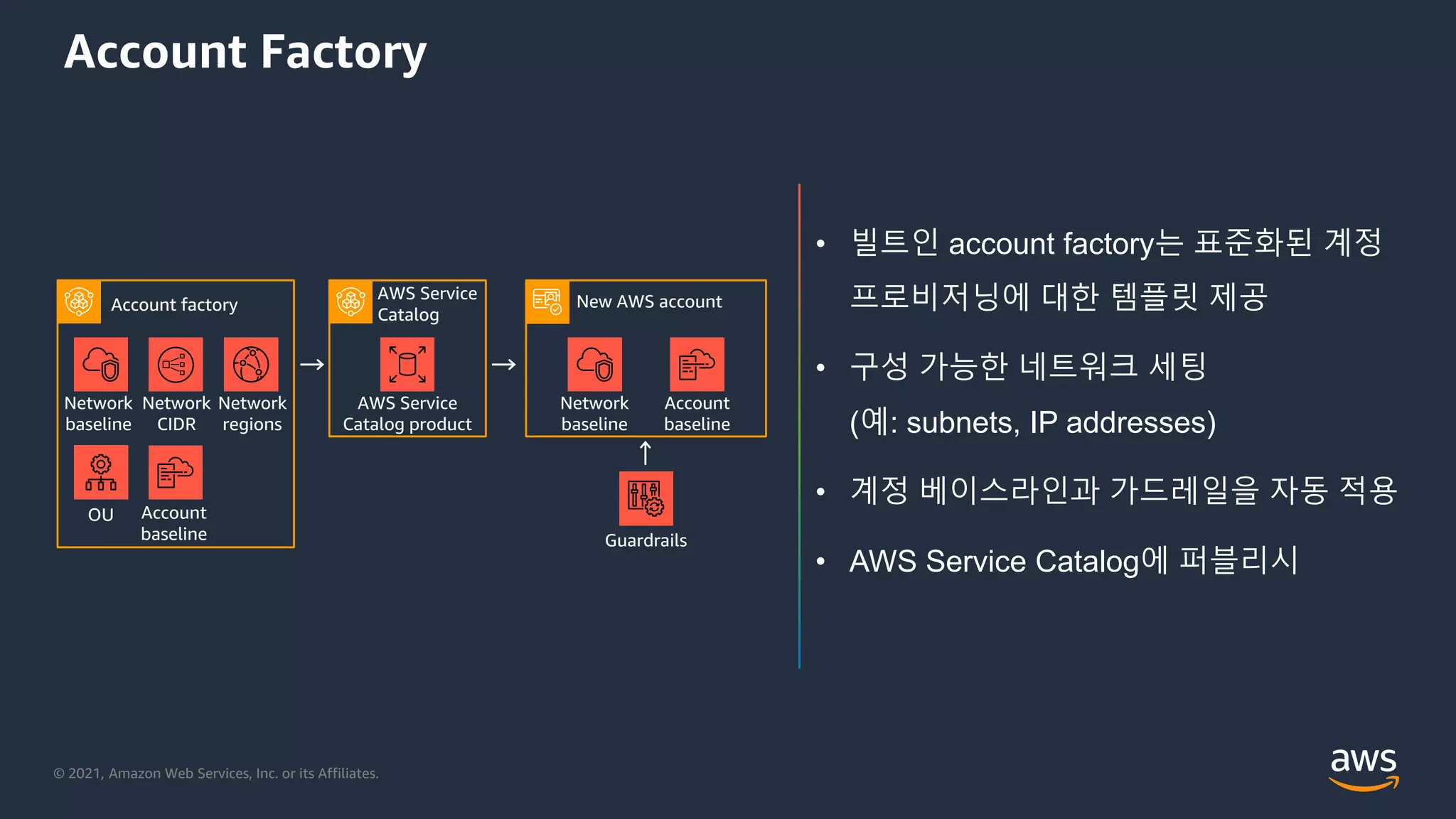 Account Factory

Account factory

Network baseline

Network CIDR

Network regions

OU

Account baseline

AWS Service Catalog

AWS Service Catalog product

New AWS account

Network baseline

Account baseline

Guardrails

• 빌트인 account factory는 표준화된 계정 프로비저닝에 대한 템플릿 제공

• 구성 가능한 네트워크 세팅 (예: subnets, IP addresses)

• 계정 베이스라인과 가드레일을 자동 적용

• AWS Service Catalog에 퍼블리시

© 2021, Amazon Web Services, Inc. or its Affiliates.

aws